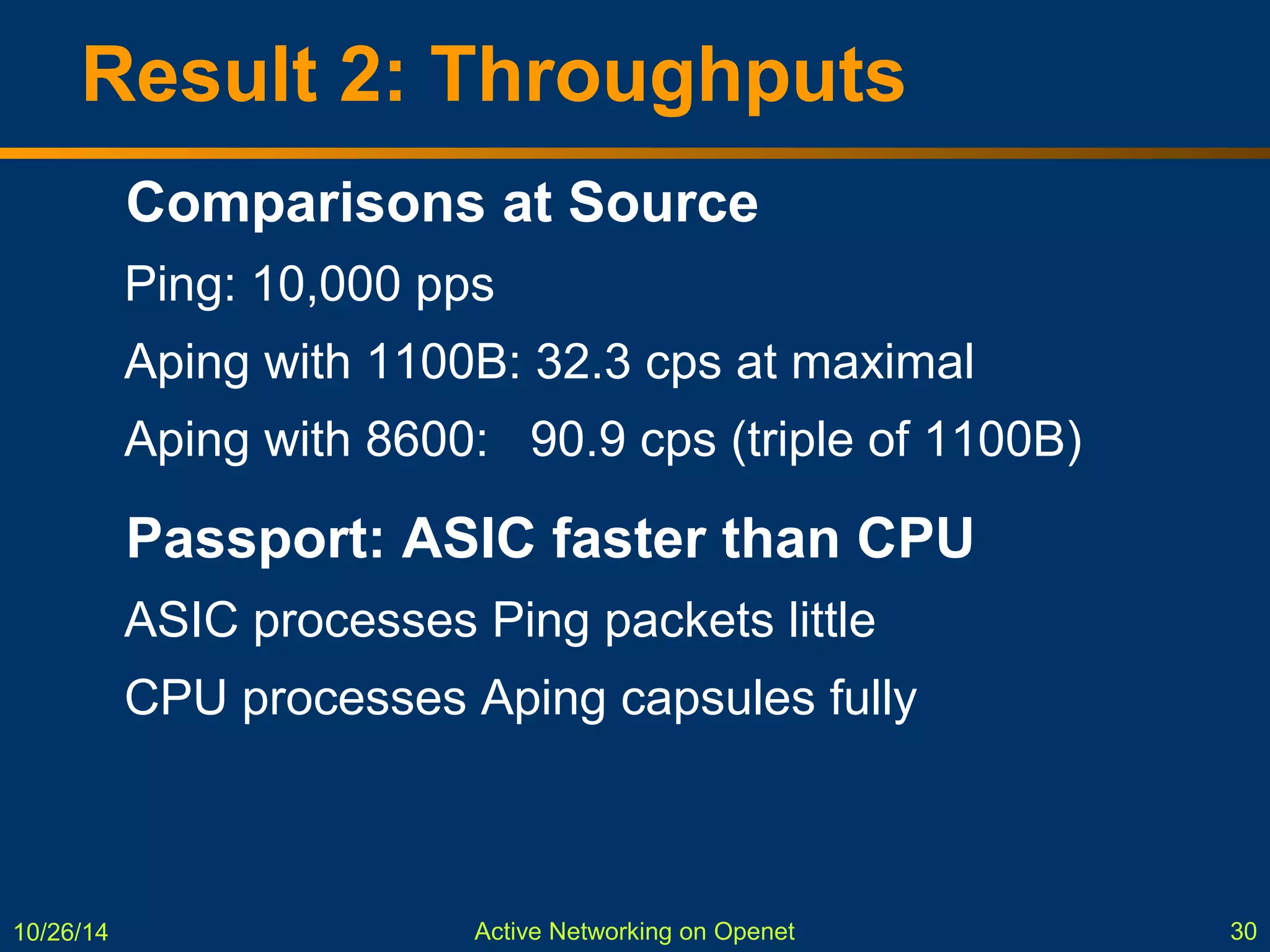 Result 2: Throughputs

Comparisons at Source

Ping: 10,000 pps

Aping with 1100B: 32.3 cps at maximal

Aping with 8600: 90.9 cps (triple of 1100B)

Passport: ASIC faster than CPU

ASIC processes Ping packets little

CPU processes Aping capsules fully

10/26/14

Active Networking on Openet

30